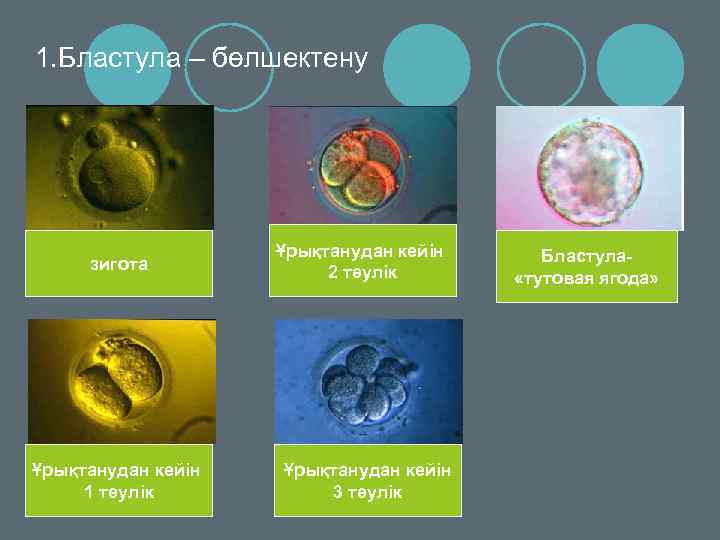 1.Бластула – бөлшектену

зигота

Ұрықтанудан кейін 2 тәулік

Бластула- «тутовая ягода»

Ұрықтанудан кейін 1 тәулік

Ұрықтанудан кейін 3 тәулік